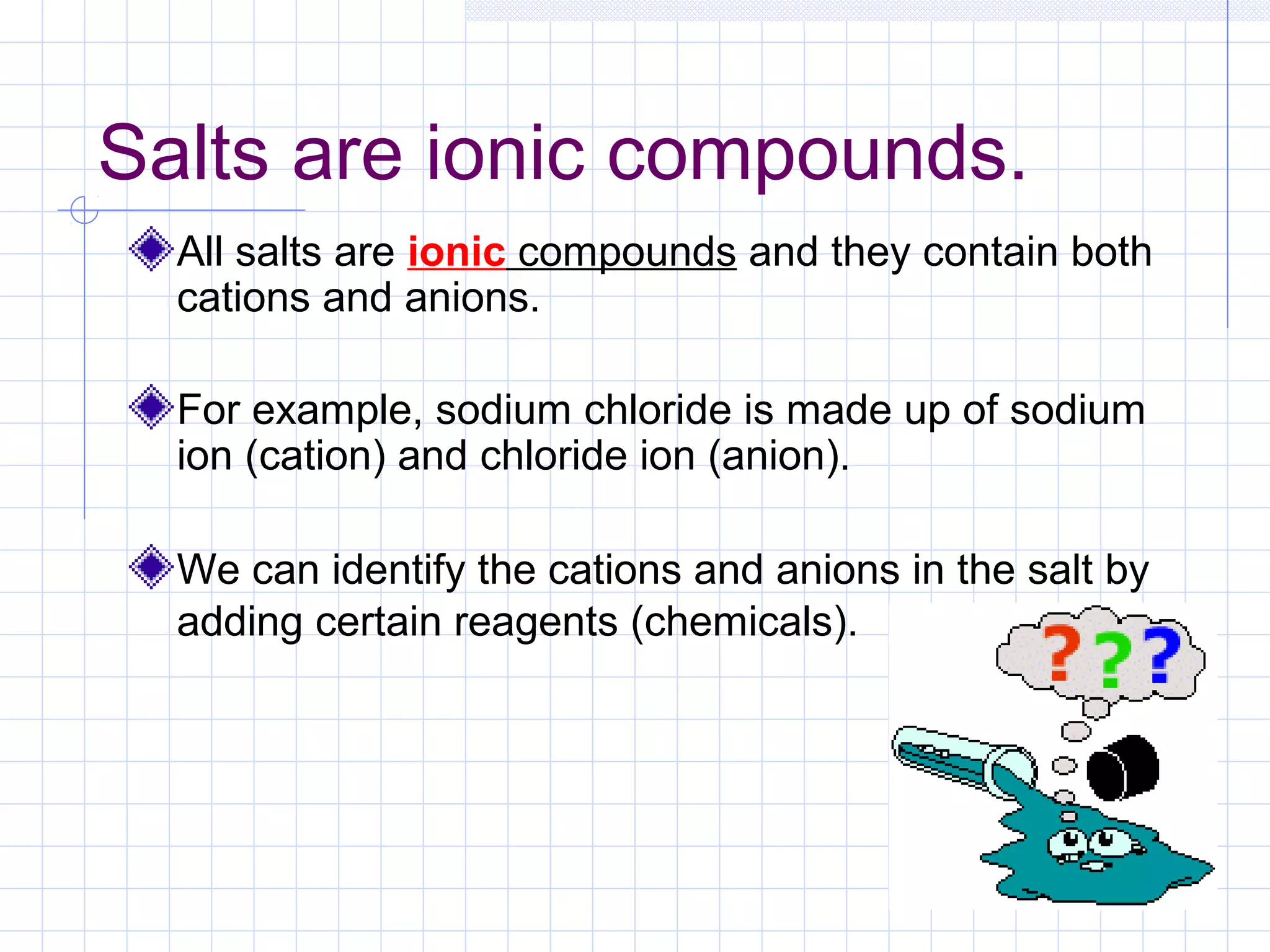 Salts are ionic compounds.

All salts are ionic compounds and they contain both cations and anions.

For example, sodium chloride is made up of sodium ion (cation) and chloride ion (anion).

We can identify the cations and anions in the salt by adding certain reagents (chemicals).

???